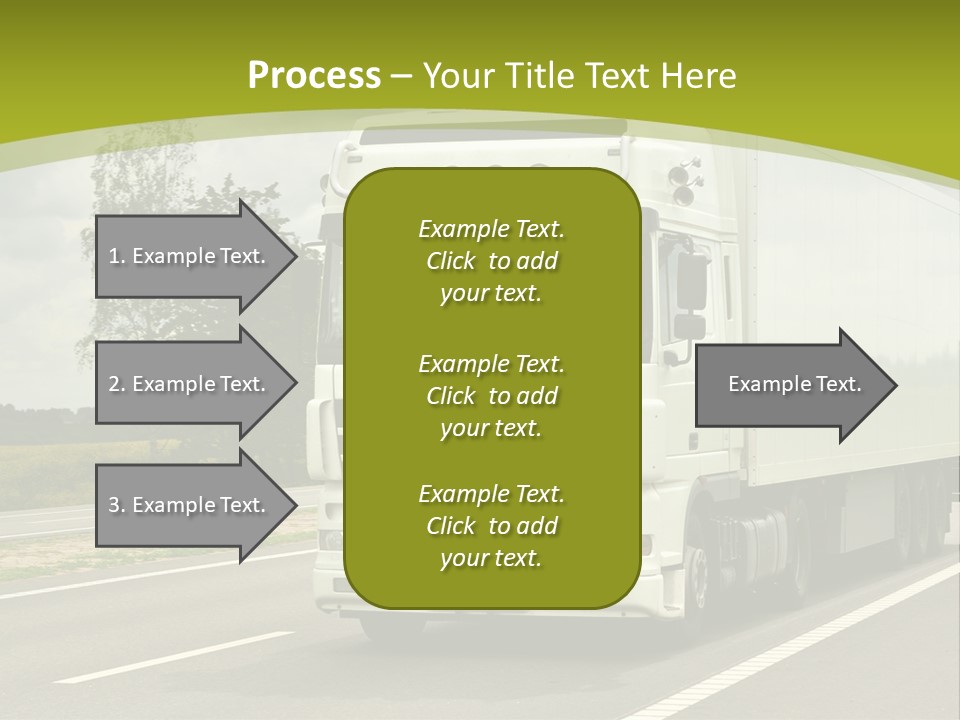 Process – Your Title Text Here

1. Example Text.

2. Example Text.

3. Example Text.

Example Text. Click to add your text.

Example Text. Click to add your text.

Example Text. Click to add your text.

Example Text.